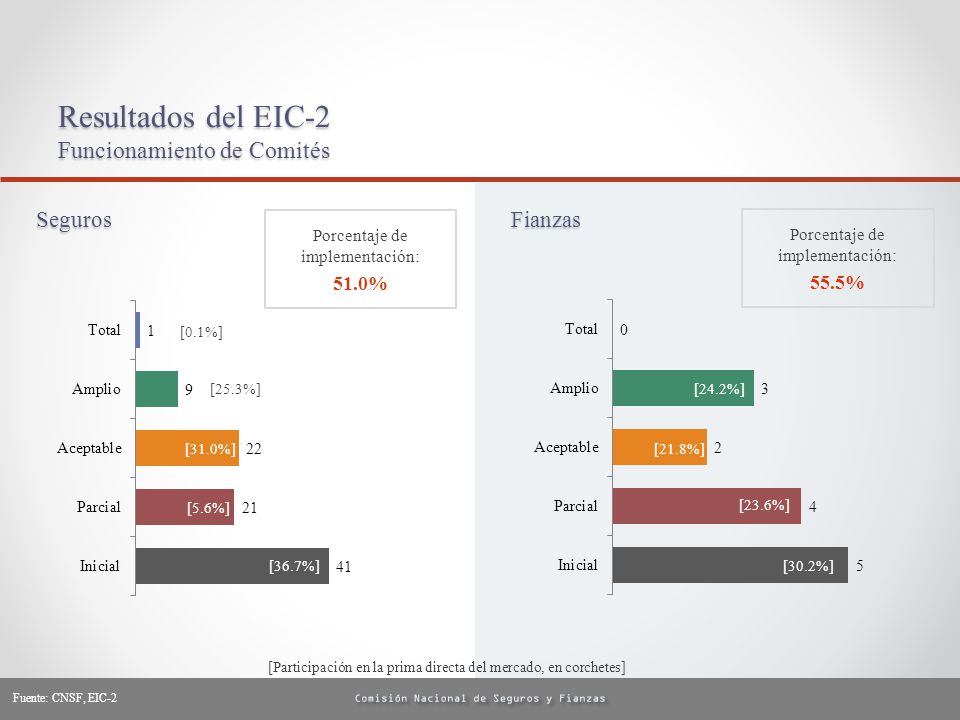 Resultados del EIC-2
Funcionamiento de Comités

Seguros

Porcentaje de implementación:
51.0%

Total 1 [0.1%]
Amplio 9 [25.3%]
Aceptable [31.0%] 22
Parcial [5.6%] 21
Inicial [36.7%] 41

Fianzas

Porcentaje de implementación:
55.5%

Total 0
Amplio [24.2%] 3
Aceptable [21.8%] 2
Parcial [23.6%] 4
Inicial [30.2%] 5

[Participación en la prima directa del mercado, en corchetes]

Fuente: CNSF, EIC-2

Comisión Nacional de Seguros y Fianzas